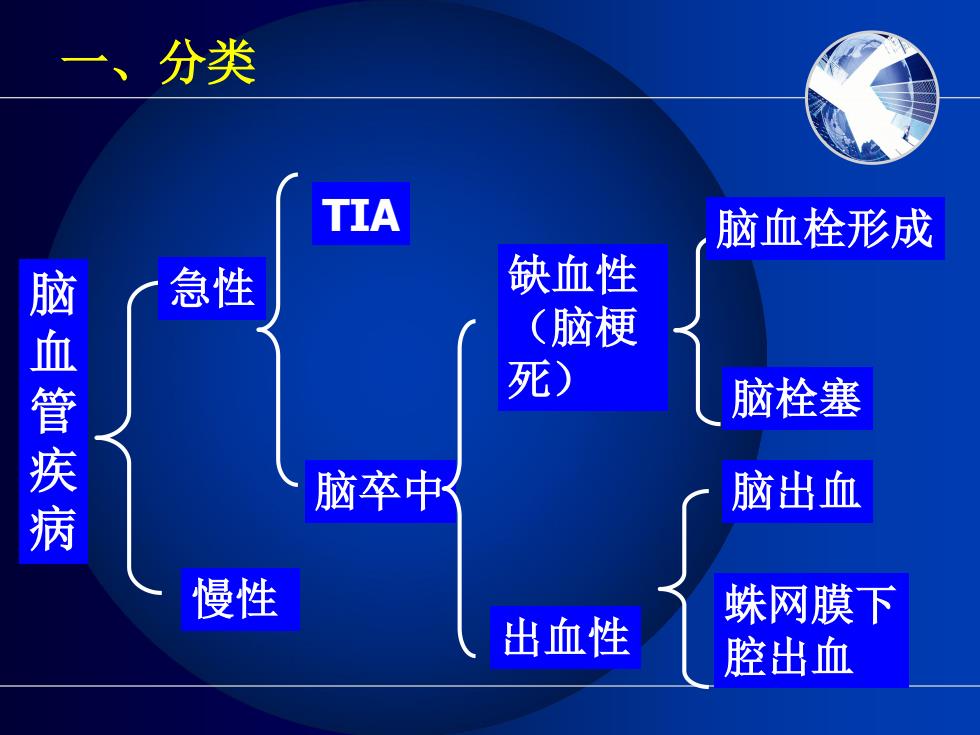 一、分类

脑血管疾病

急性

慢性

TIA

脑卒中

缺血性（脑梗死）

出血性

脑血栓形成

脑栓塞

脑出血

蛛网膜下腔出血